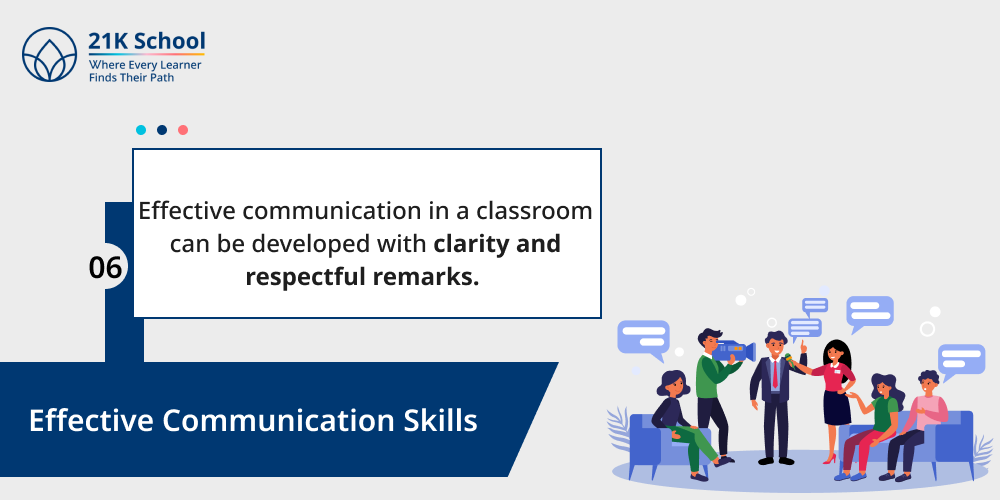 21K School
Where Every Learner
Finds Their Path

06

Effective communication in a classroom can be developed with clarity and respectful remarks.

Effective Communication Skills